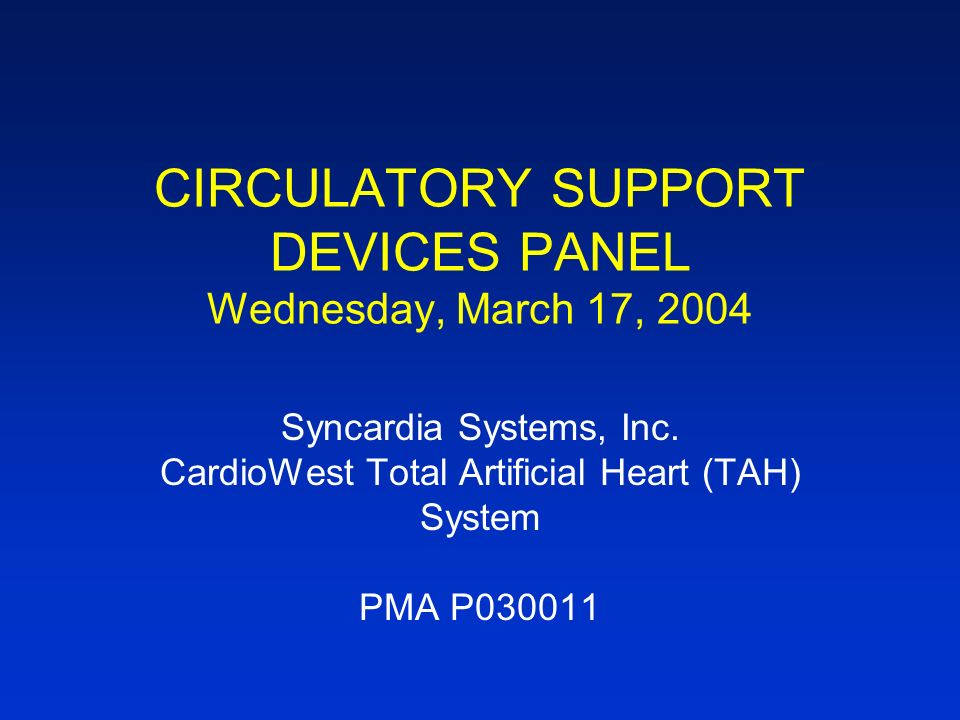 CIRCULATORY SUPPORT DEVICES PANEL
Wednesday, March 17, 2004

Syncardia Systems, Inc.
CardioWest Total Artificial Heart (TAH) System

PMA P030011